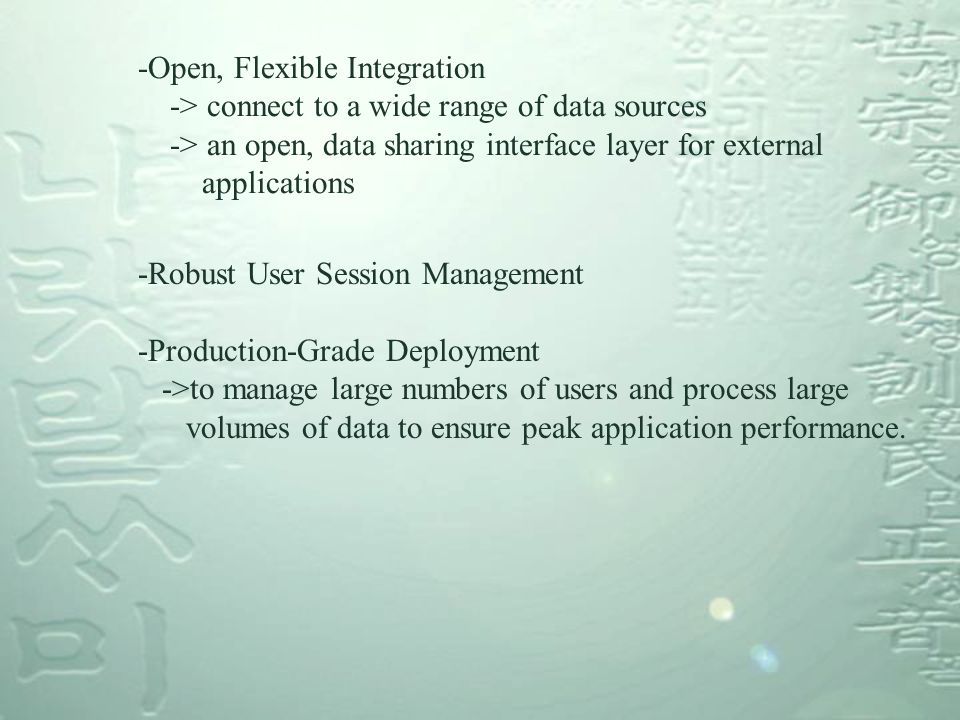 -Open, Flexible Integration
-> connect to a wide range of data sources
-> an open, data sharing interface layer for external applications

-Robust User Session Management

-Production-Grade Deployment
->to manage large numbers of users and process large volumes of data to ensure peak application performance.